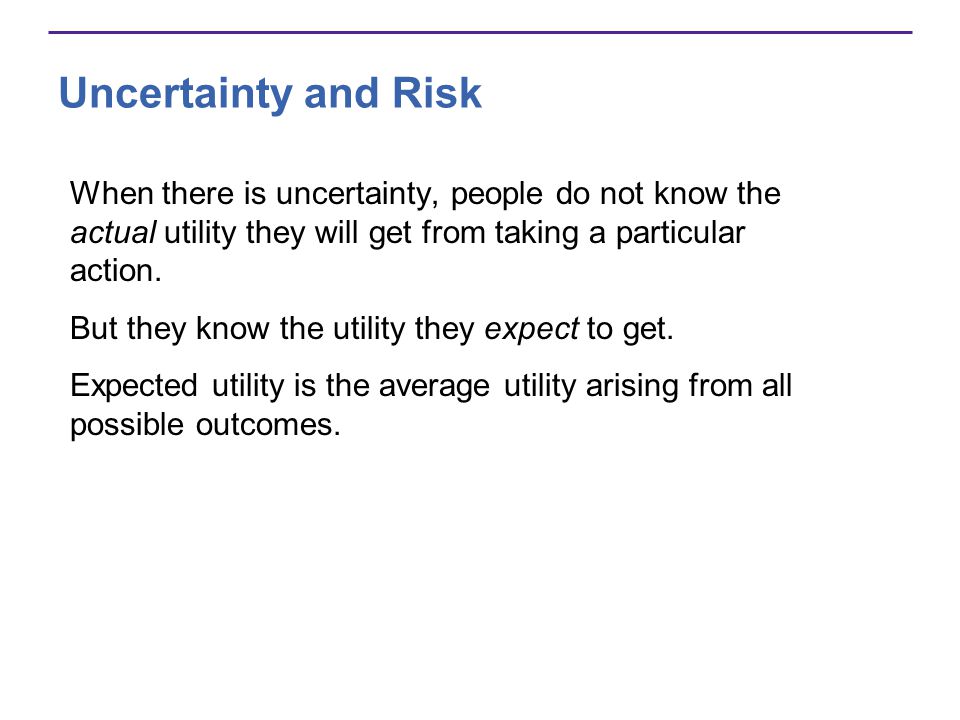 Uncertainty and Risk

When there is uncertainty, people do not know the actual utility they will get from taking a particular action.

But they know the utility they expect to get.

Expected utility is the average utility arising from all possible outcomes.